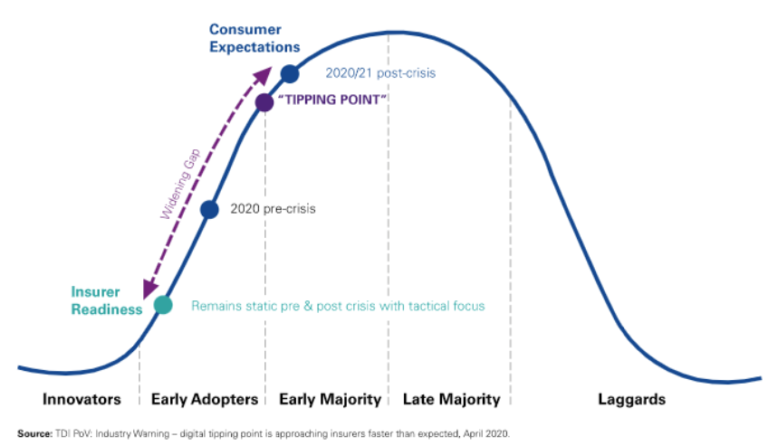 Consumer Expectations

2020/21 post-crisis

"TIPPING POINT"

Widening Gap

2020 pre-crisis

Insurer Readiness

Remains static pre & post crisis with tactical focus

Innovators

Early Adopters

Early Majority

Late Majority

Laggards

Source: TDI PoV: Industry Warning – digital tipping point is approaching insurers faster than expected, April 2020.